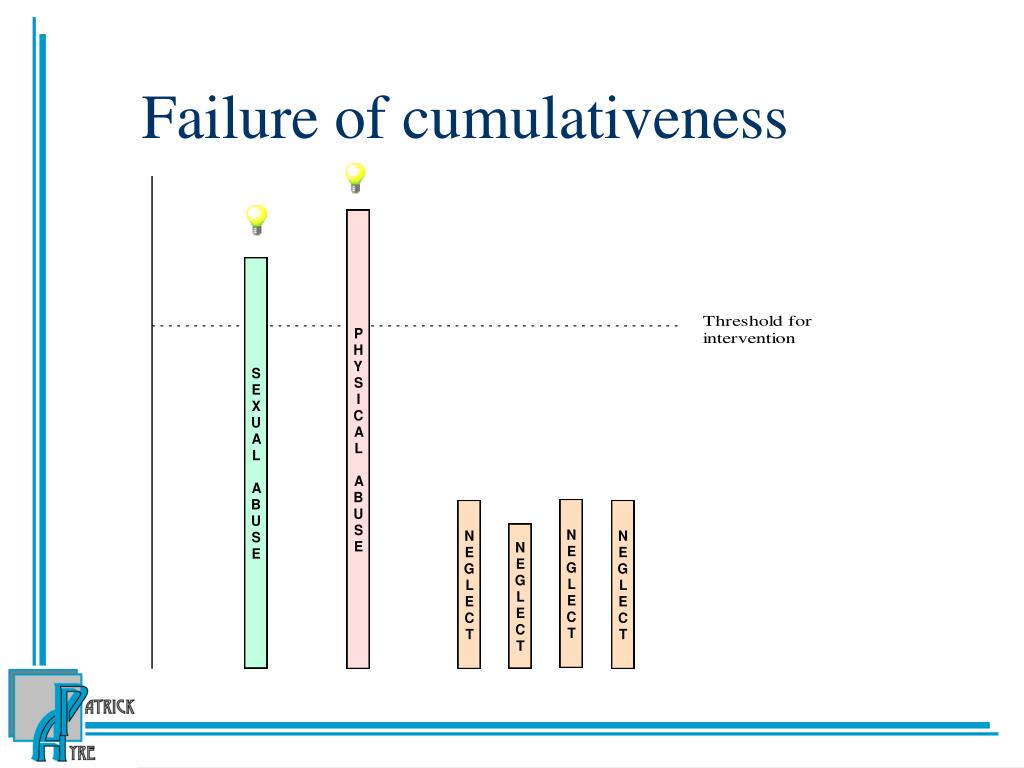 Failure of cumulativeness

Threshold for intervention

SEXUAL ABUSE

PHYSICAL ABUSE

NEGLECT

NEGLECT

NEGLECT

NEGLECT

PATRICK AYRE